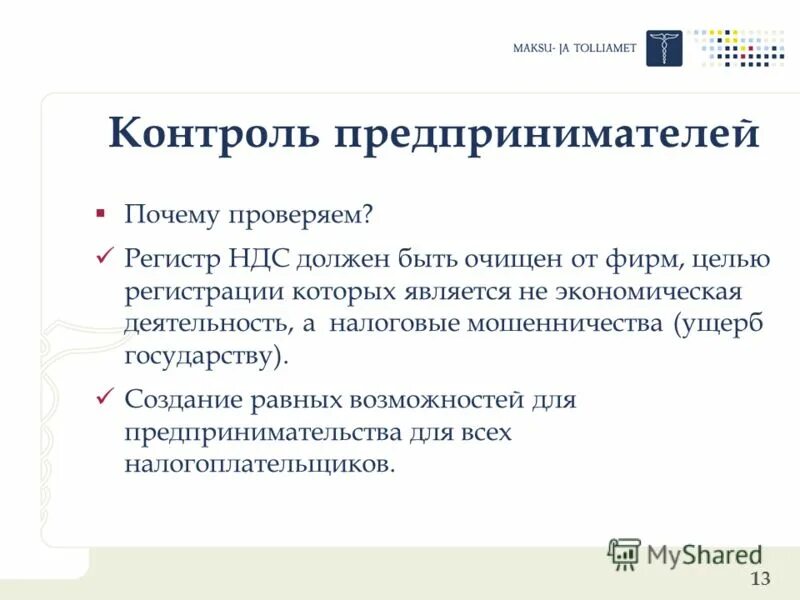 MAKSU- JA TOLLIAMET

Контроль предпринимателей

▪ Почему проверяем?

✓ Регистр НДС должен быть очищен от фирм, целью регистрации которых является не экономическая деятельность, а налоговые мошенничества (ущерб государству).

✓ Создание равных возможностей для предпринимательства для всех налогоплательщиков.

MyShared

13